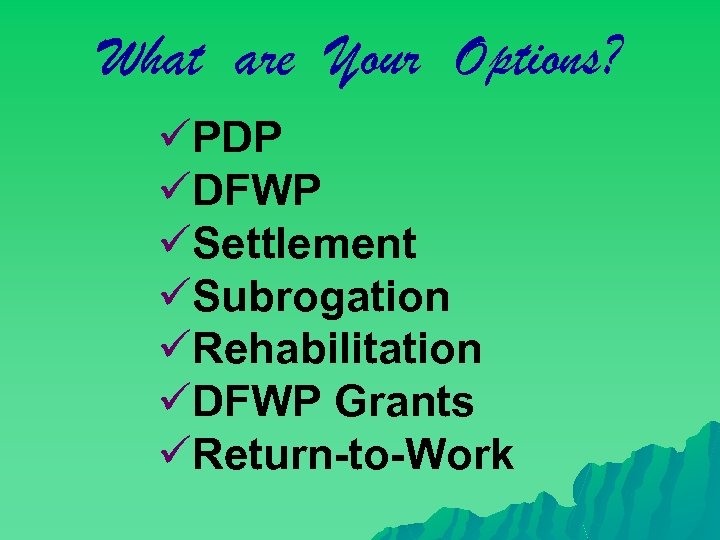 What are Your Options?

✓PDP
✓DFWP
✓Settlement
✓Subrogation
✓Rehabilitation
✓DFWP Grants
✓Return-to-Work